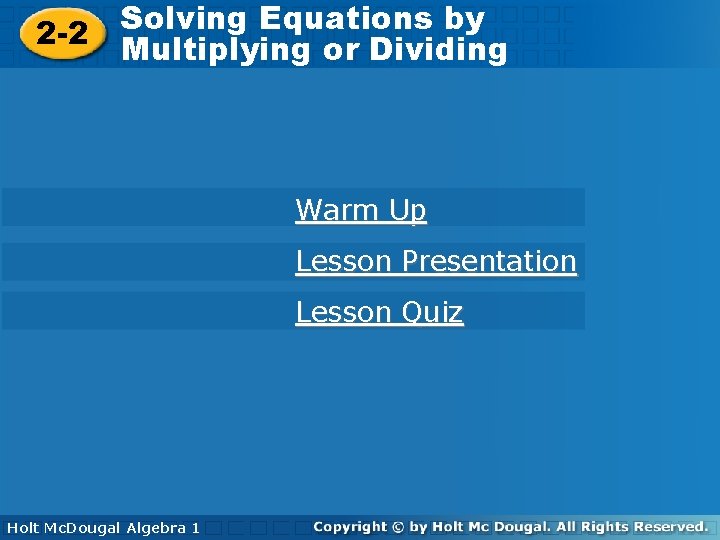 2-2 Solving Equations by Multiplying or Dividing

Warm Up

Lesson Presentation

Lesson Quiz

Holt McDougal Algebra 1

Copyright © by Holt Mc Dougal. All Rights Reserved.